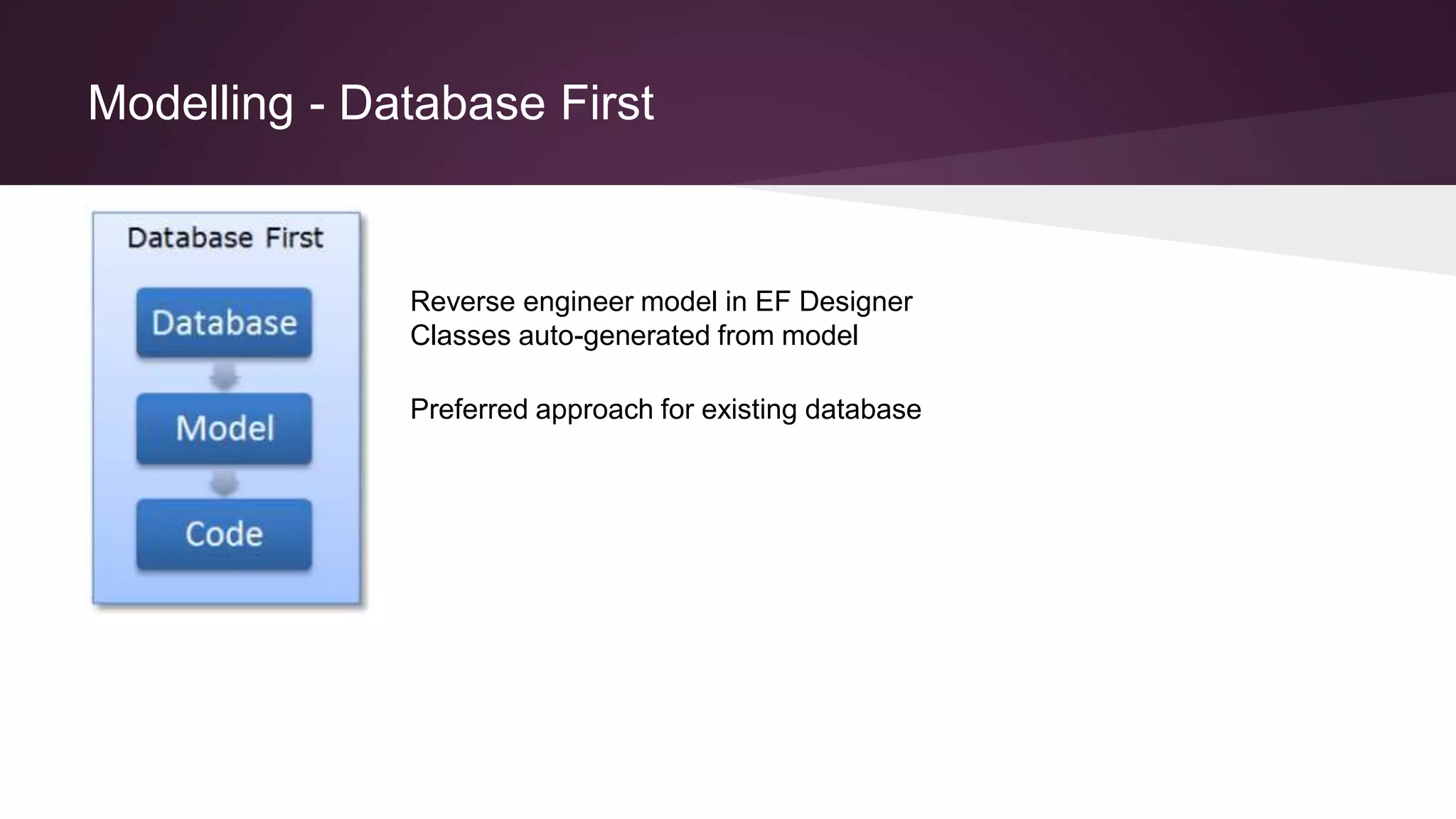 Modelling - Database First

Database First

Database

Model

Code

Reverse engineer model in EF Designer
Classes auto-generated from model

Preferred approach for existing database